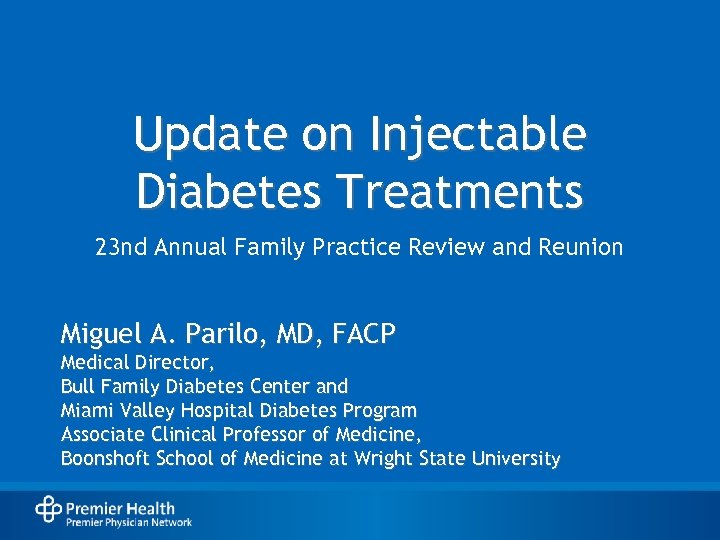 Update on Injectable Diabetes Treatments

23nd Annual Family Practice Review and Reunion

Miguel A. Parilo, MD, FACP
Medical Director,
Bull Family Diabetes Center and
Miami Valley Hospital Diabetes Program
Associate Clinical Professor of Medicine,
Boonshoft School of Medicine at Wright State University

Premier Health
Premier Physician Network